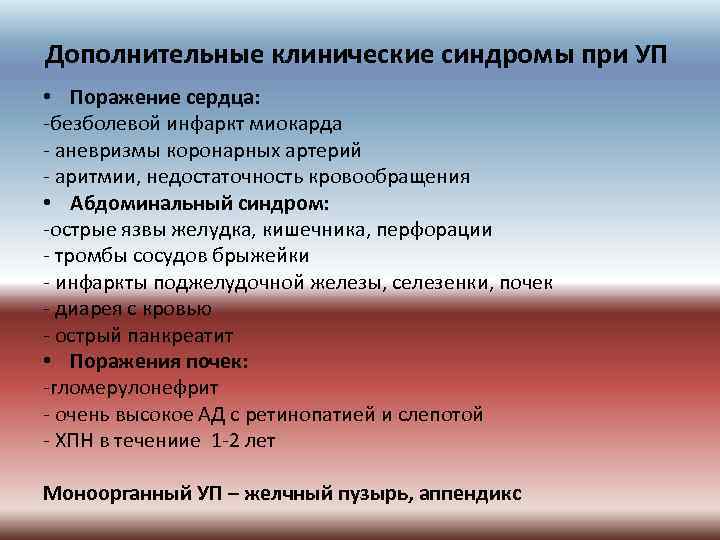 Дополнительные клинические синдромы при УП

• Поражение сердца:
-безболевой инфаркт миокарда
- аневризмы коронарных артерий
- аритмии, недостаточность кровообращения
• Абдоминальный синдром:
-острые язвы желудка, кишечника, перфорации
- тромбы сосудов брыжейки
- инфаркты поджелудочной железы, селезенки, почек
- диарея с кровью
- острый панкреатит
• Поражения почек:
-гломерулонефрит
- очень высокое АД с ретинопатией и слепотой
- ХПН в течениие 1-2 лет

Моноорганный УП – желчный пузырь, аппендикс